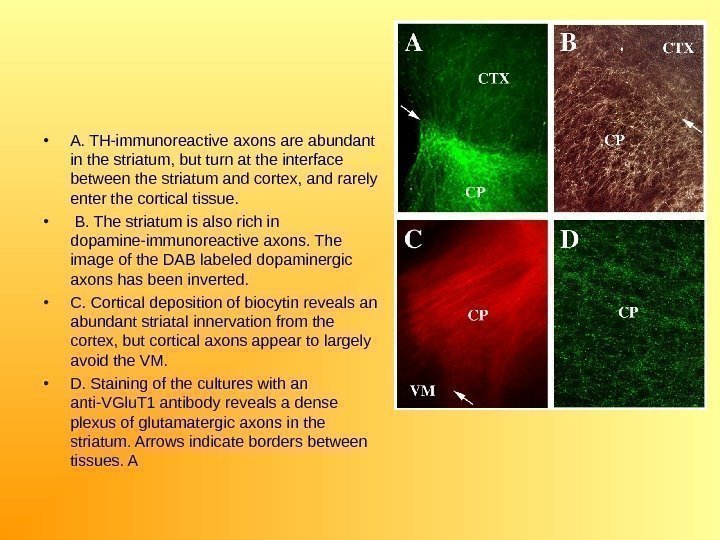 • A. TH-immunoreactive axons are abundant in the striatum, but turn at the interface between the striatum and cortex, and rarely enter the cortical tissue.

• B. The striatum is also rich in dopamine-immunoreactive axons. The image of the DAB labeled dopaminergic axons has been inverted.

• C. Cortical deposition of biocytin reveals an abundant striatal innervation from the cortex, but cortical axons appear to largely avoid the VM.

• D. Staining of the cultures with an anti-VGluT1 antibody reveals a dense plexus of glutamatergic axons in the striatum. Arrows indicate borders between tissues. A

A
CTX
CP

B
CTX
CP

C
CP
VM

D
CP